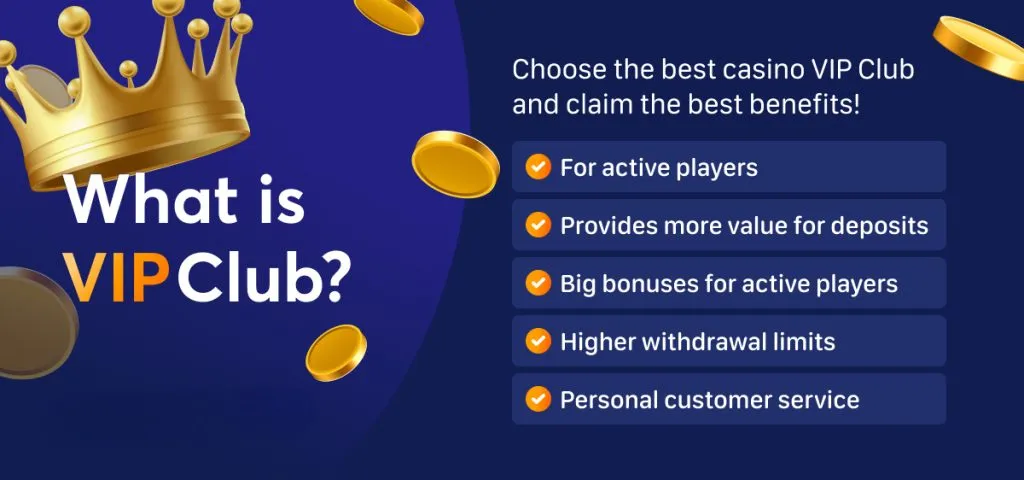 What is VIP Club?

Choose the best casino VIP Club and claim the best benefits!

For active players

Provides more value for deposits

Big bonuses for active players

Higher withdrawal limits

Personal customer service